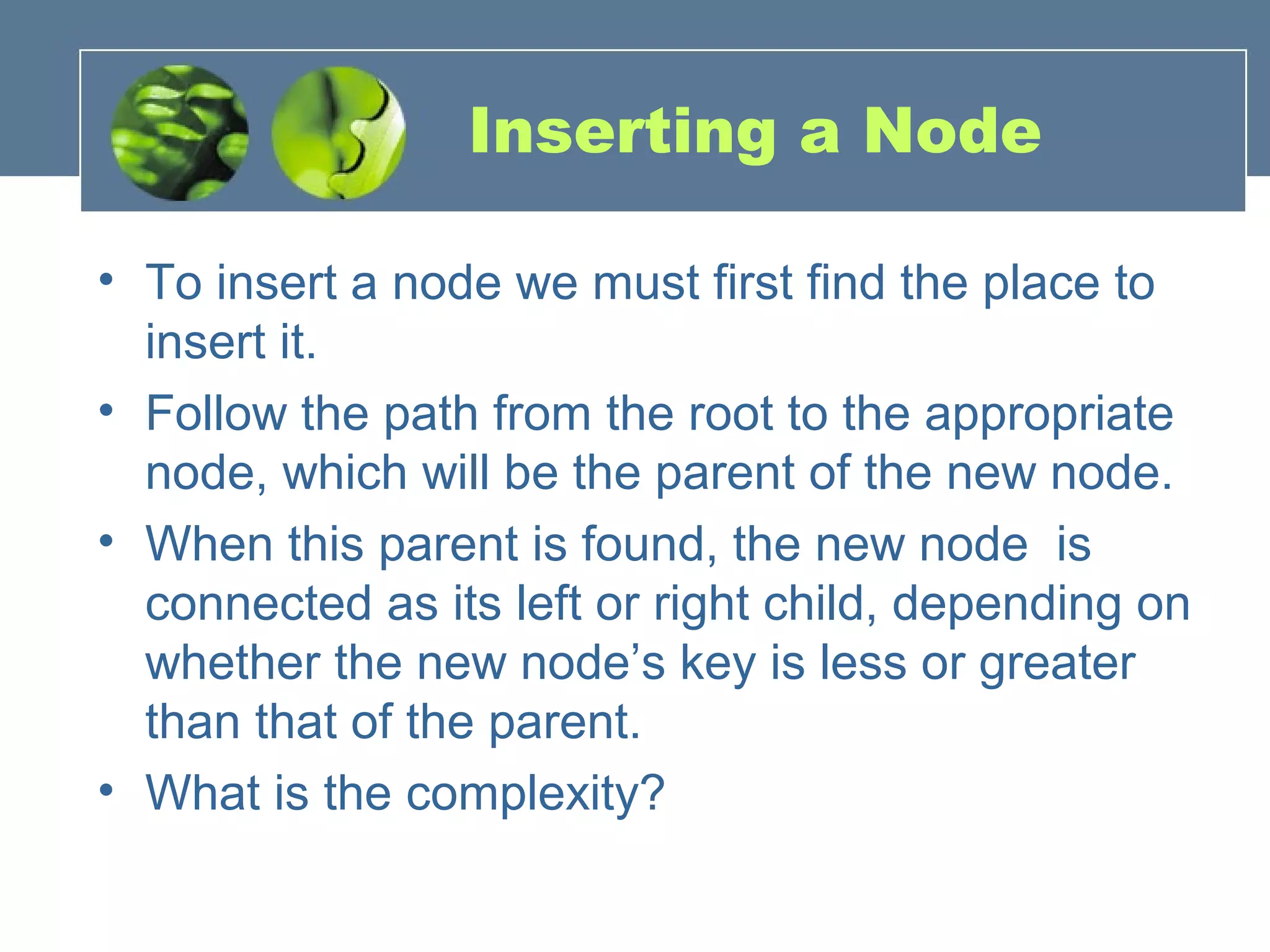 Inserting a Node

• To insert a node we must first find the place to insert it.
• Follow the path from the root to the appropriate node, which will be the parent of the new node.
• When this parent is found, the new node is connected as its left or right child, depending on whether the new node's key is less or greater than that of the parent.
• What is the complexity?